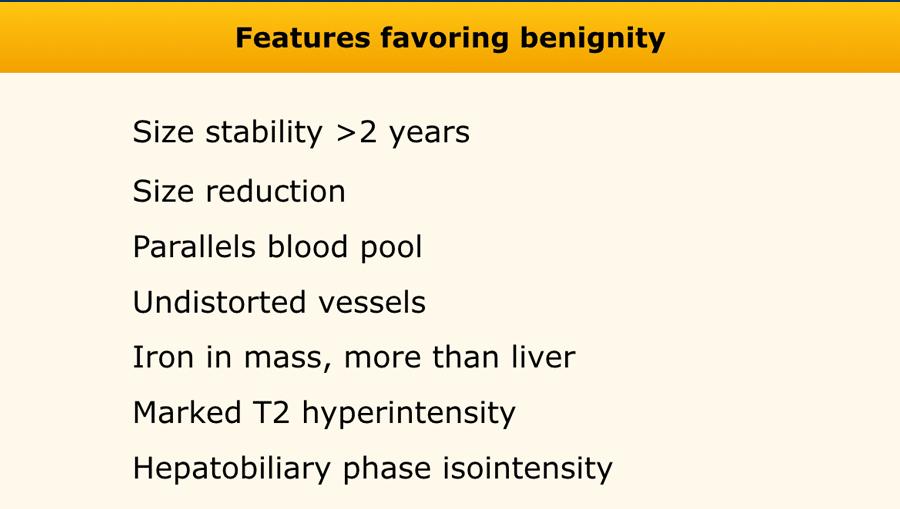 Features favoring benignity

Size stability >2 years

Size reduction

Parallels blood pool

Undistorted vessels

Iron in mass, more than liver

Marked T2 hyperintensity

Hepatobiliary phase isointensity